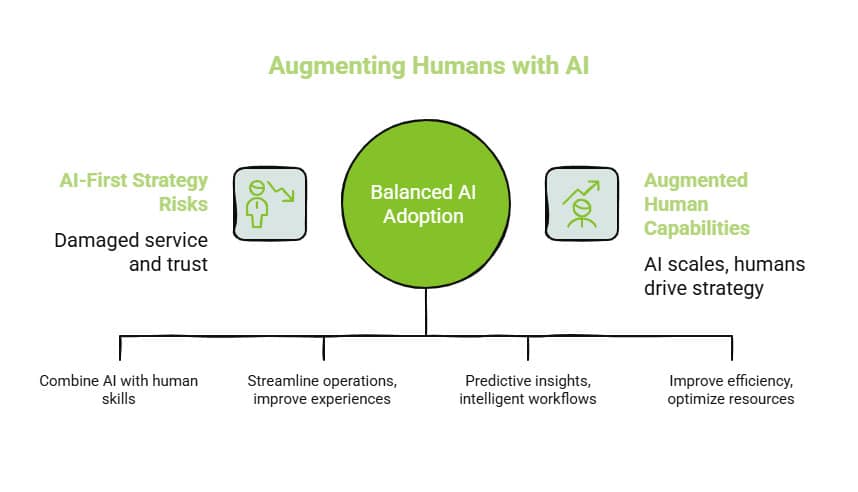 Augmenting Humans with AI

AI-First Strategy Risks

Damaged service and trust

Balanced AI Adoption

Augmented Human Capabilities

AI scales, humans drive strategy

Combine AI with human skills

Streamline operations, improve experiences

Predictive insights, intelligent workflows

Improve efficiency, optimize resources